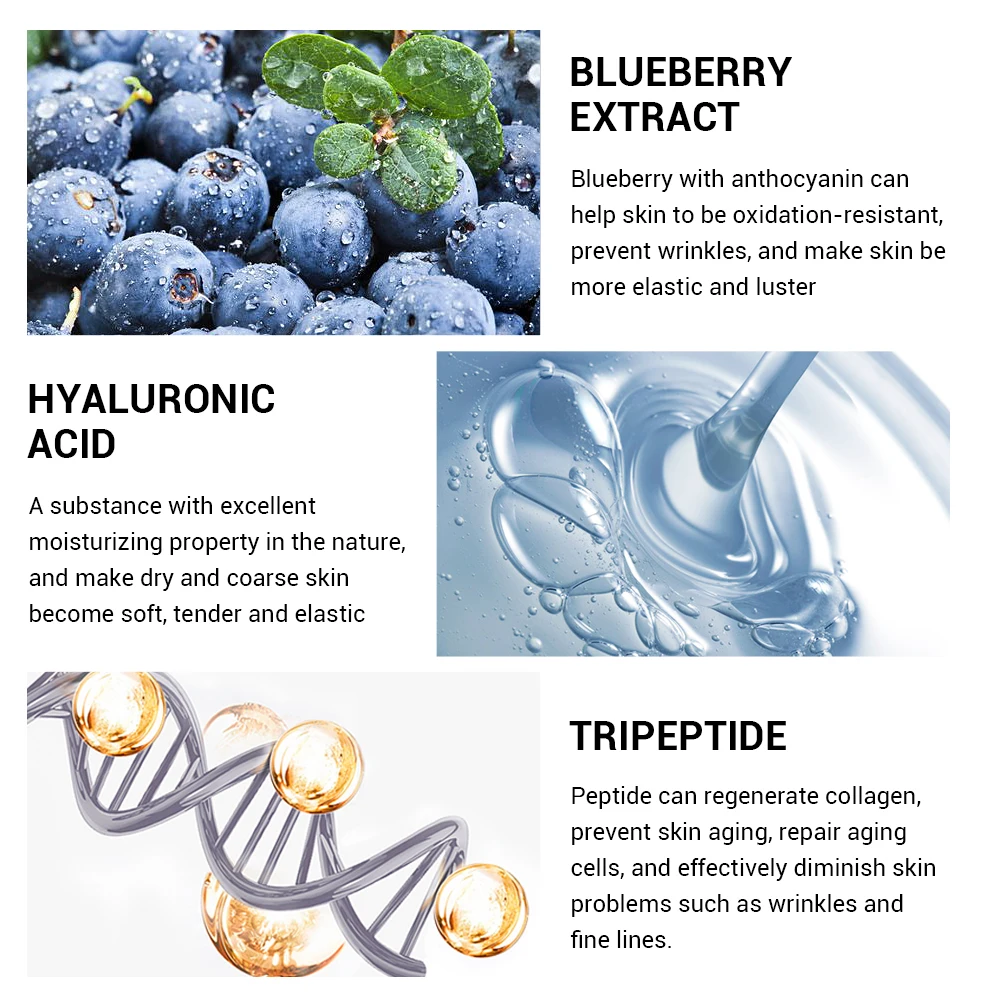 BLUEBERRY EXTRACT

Blueberry with anthocyanin can help skin to be oxidation-resistant, prevent wrinkles, and make skin be more elastic and luster

HYALURONIC ACID

A substance with excellent moisturizing property in the nature, and make dry and coarse skin become soft, tender and elastic

TRIPEPTIDE

Peptide can regenerate collagen, prevent skin aging, repair aging cells, and effectively diminish skin problems such as wrinkles and fine lines.